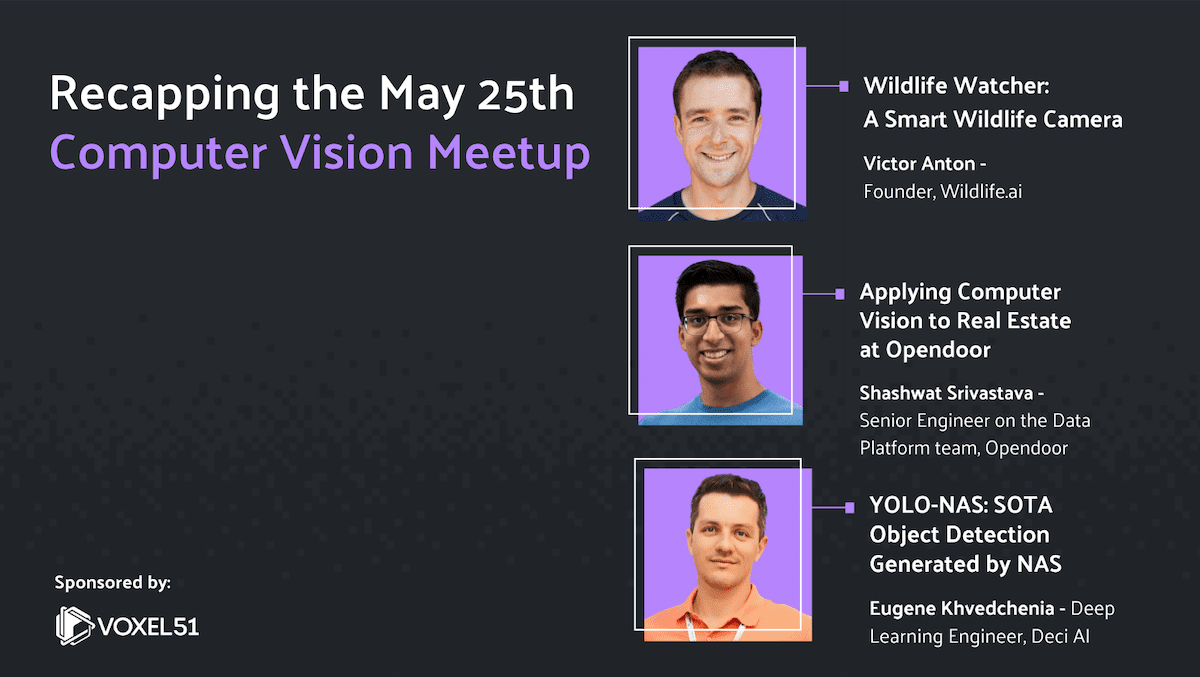 Recapping the May 25th
Computer Vision Meetup

Wildlife Watcher: A Smart Wildlife Camera

Victor Anton - Founder, Wildlife.ai

Applying Computer Vision to Real Estate at Opendoor

Shashwat Srivastava - Senior Engineer on the Data Platform team, Opendoor

YOLO-NAS: SOTA Object Detection Generated by NAS

Eugene Khvedchenia - Deep Learning Engineer, Deci AI

Sponsored by:
VOXEL51